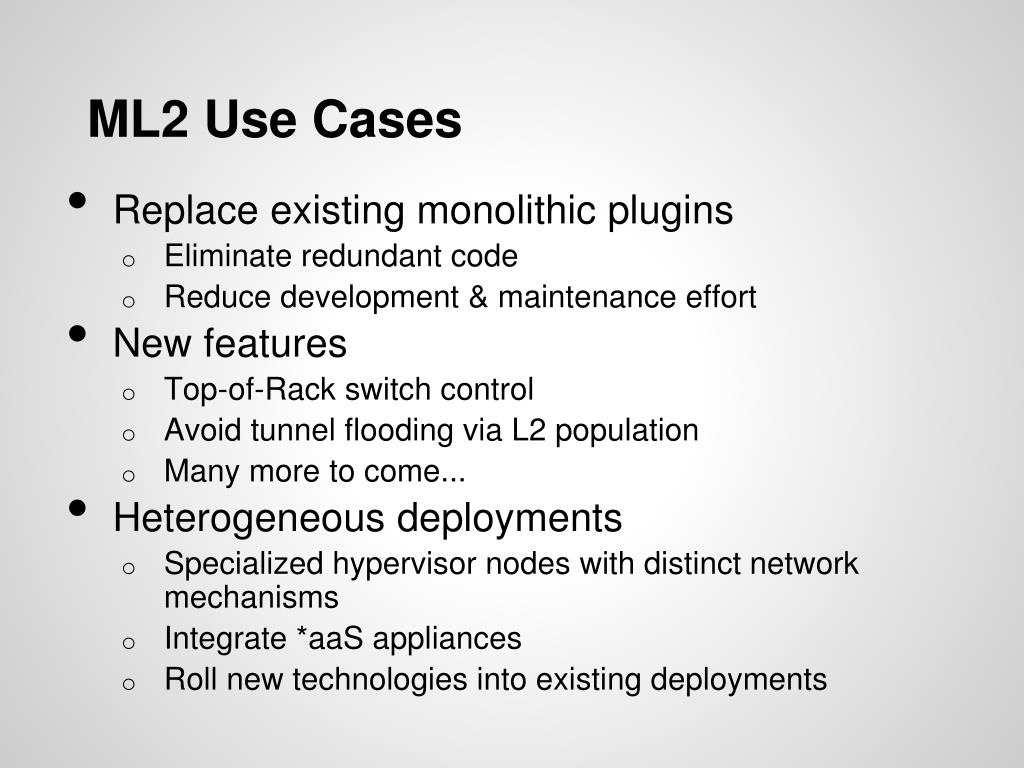 ML2 Use Cases

- Replace existing monolithic plugins
  - Eliminate redundant code
  - Reduce development & maintenance effort
- New features
  - Top-of-Rack switch control
  - Avoid tunnel flooding via L2 population
  - Many more to come...
- Heterogeneous deployments
  - Specialized hypervisor nodes with distinct network mechanisms
  - Integrate *aaS appliances
  - Roll new technologies into existing deployments